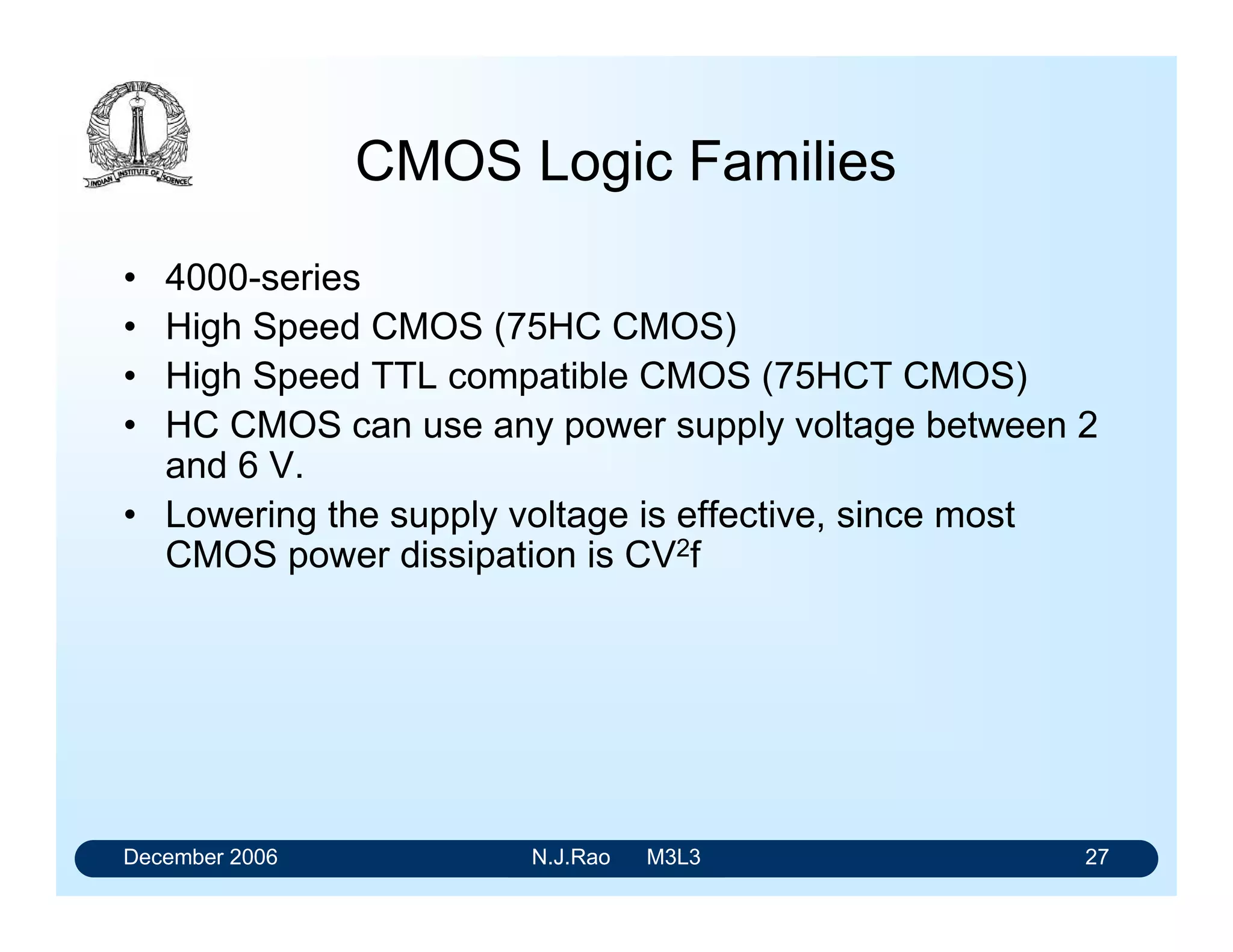 INDIAN INSTITUTE OF SCIENCE

CMOS Logic Families

• 4000-series
• High Speed CMOS (75HC CMOS)
• High Speed TTL compatible CMOS (75HCT CMOS)
• HC CMOS can use any power supply voltage between 2 and 6 V.
• Lowering the supply voltage is effective, since most CMOS power dissipation is $CV^2f$

December 2006 N.J.Rao M3L3 27